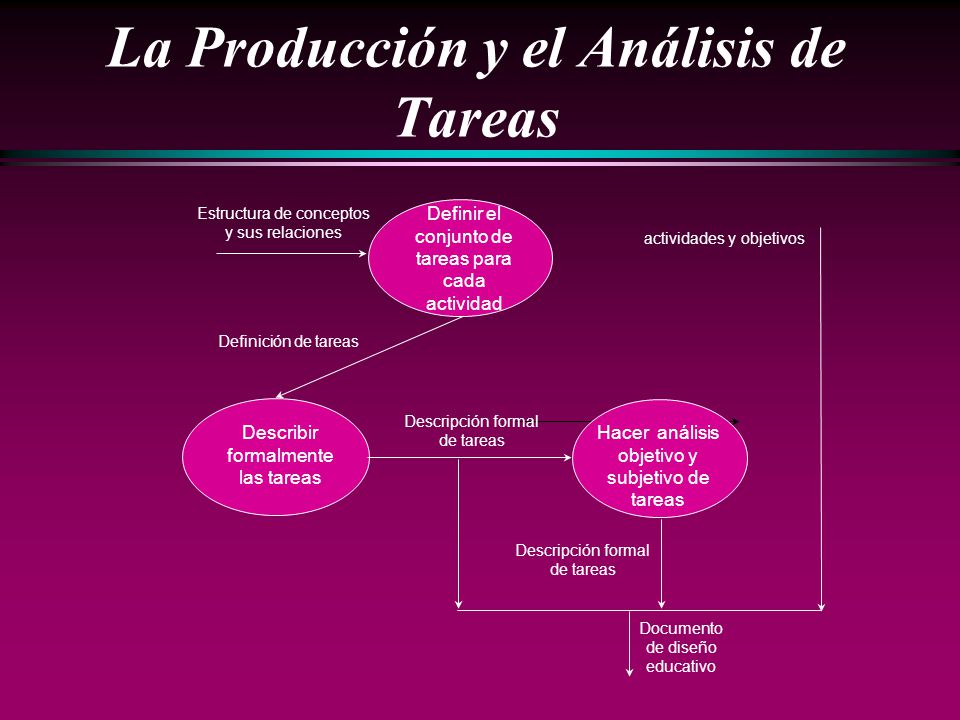 La Producción y el Análisis de Tareas

Estructura de conceptos y sus relaciones

Definir el conjunto de tareas para cada actividad

actividades y objetivos

Definición de tareas

Describir formalmente las tareas

Descripción formal de tareas

Hacer análisis objetivo y subjetivo de tareas

Descripción formal de tareas

Documento de diseño educativo